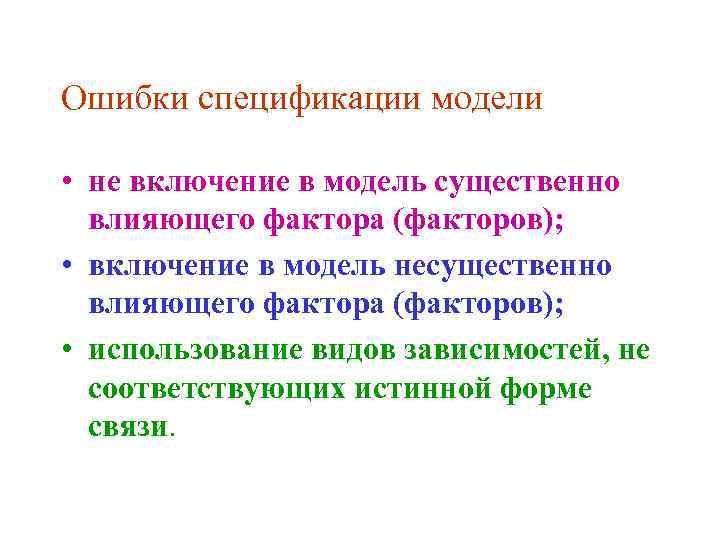 Ошибки спецификации модели

• не включение в модель существенно влияющего фактора (факторов);
• включение в модель несущественно влияющего фактора (факторов);
• использование видов зависимостей, не соответствующих истинной форме связи.